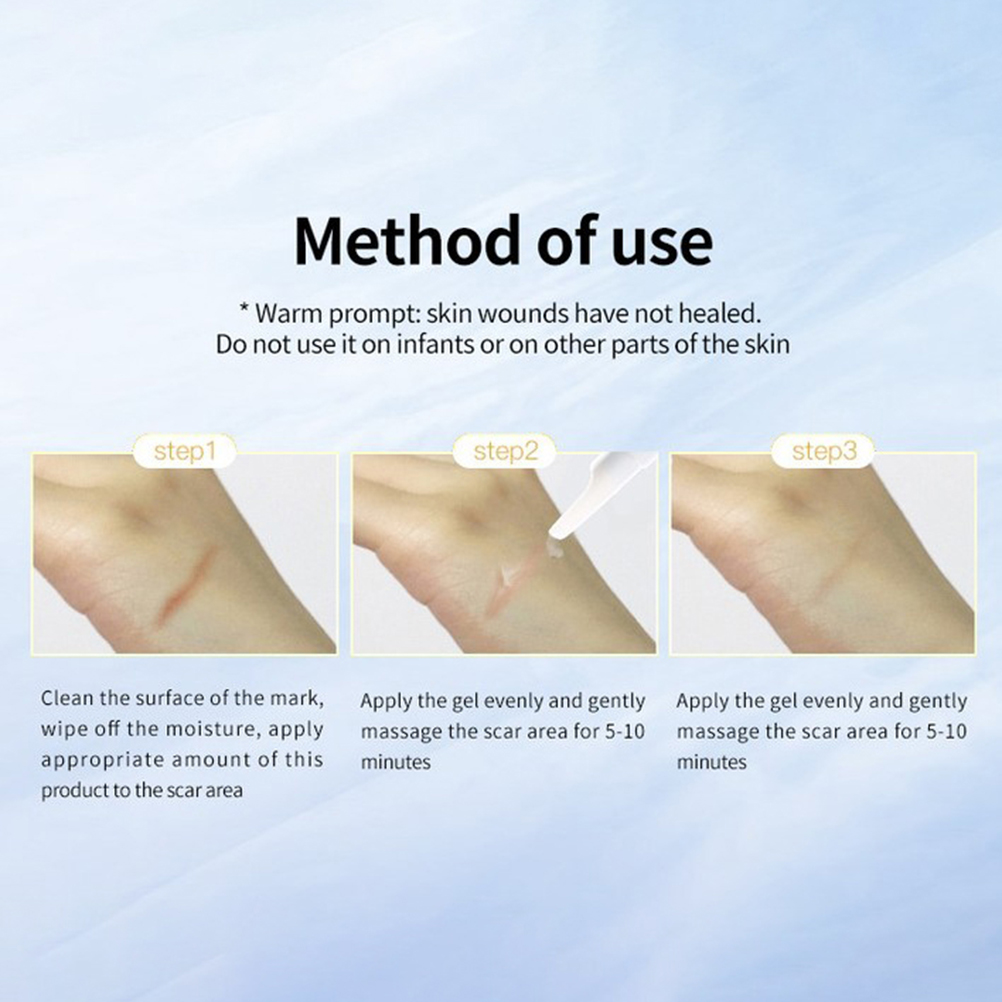 Method of use

* Warm prompt: skin wounds have not healed.
Do not use it on infants or on other parts of the skin

step1

Clean the surface of the mark, wipe off the moisture, apply appropriate amount of this product to the scar area

step2

Apply the gel evenly and gently massage the scar area for 5-10 minutes

step3

Apply the gel evenly and gently massage the scar area for 5-10 minutes